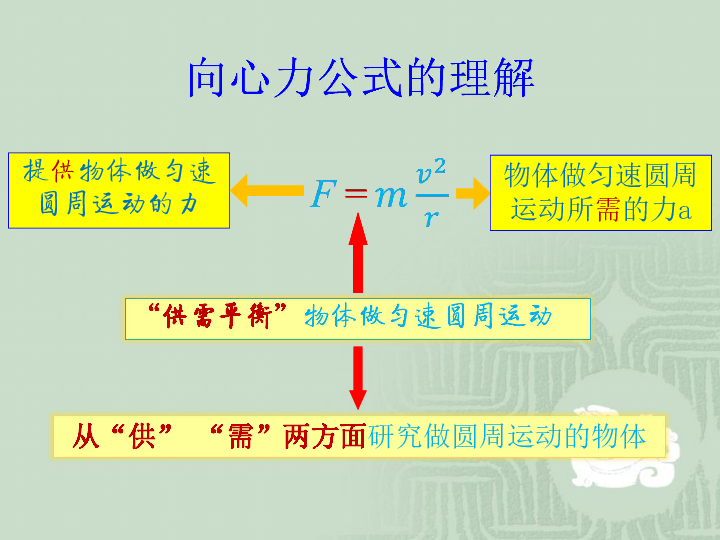 向心力公式的理解

提供物体做匀速圆周运动的力

$F = m\frac{v^2}{r}$

物体做匀速圆周运动所需的力a

“供需平衡”物体做匀速圆周运动

从“供” “需”两方面研究做圆周运动的物体